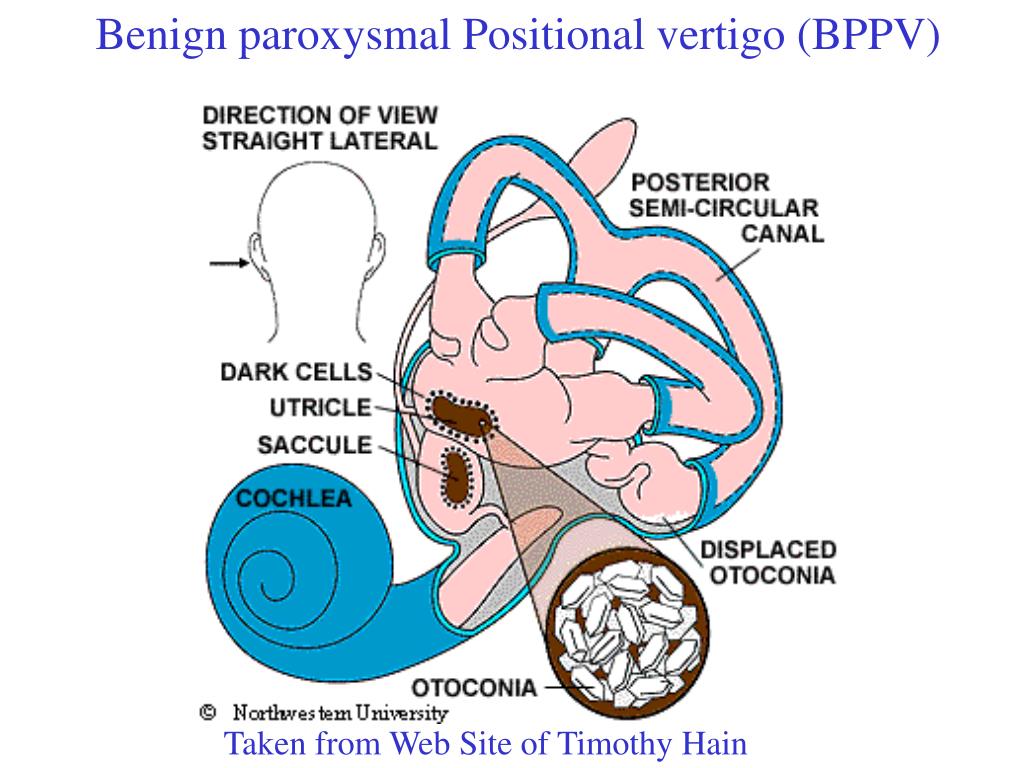 Benign paroxysmal Positional vertigo (BPPV)

DIRECTION OF VIEW STRAIGHT LATERAL

POSTERIOR SEMI-CIRCULAR CANAL

DARK CELLS

UTRICLE

SACCULE

COCHLEA

DISPLACED OTOCONIA

OTOCONIA

© Northwestern University

Taken from Web Site of Timothy Hain